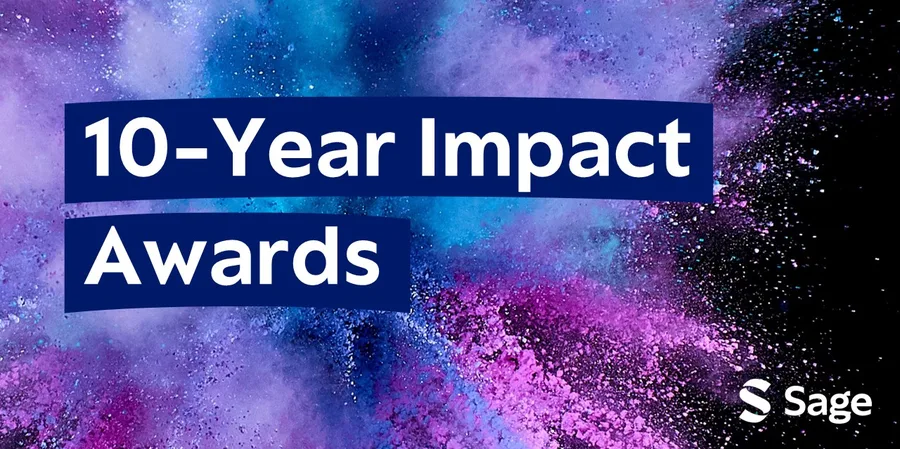 10-Year Impact Awards

Sage